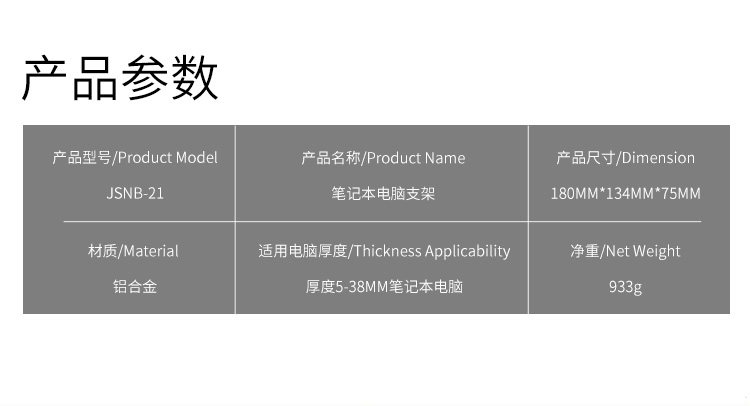 产品参数

| 产品型号/Product Model | 产品名称/Product Name | 产品尺寸/Dimension |
|---|---|---|
| JSNB-21 | 笔记本电脑支架 | 180MM*134MM*75MM |
| 材质/Material | 适用电脑厚度/Thickness Applicability | 净重/Net Weight |
| 铝合金 | 厚度5-38MM笔记本电脑 | 933g |